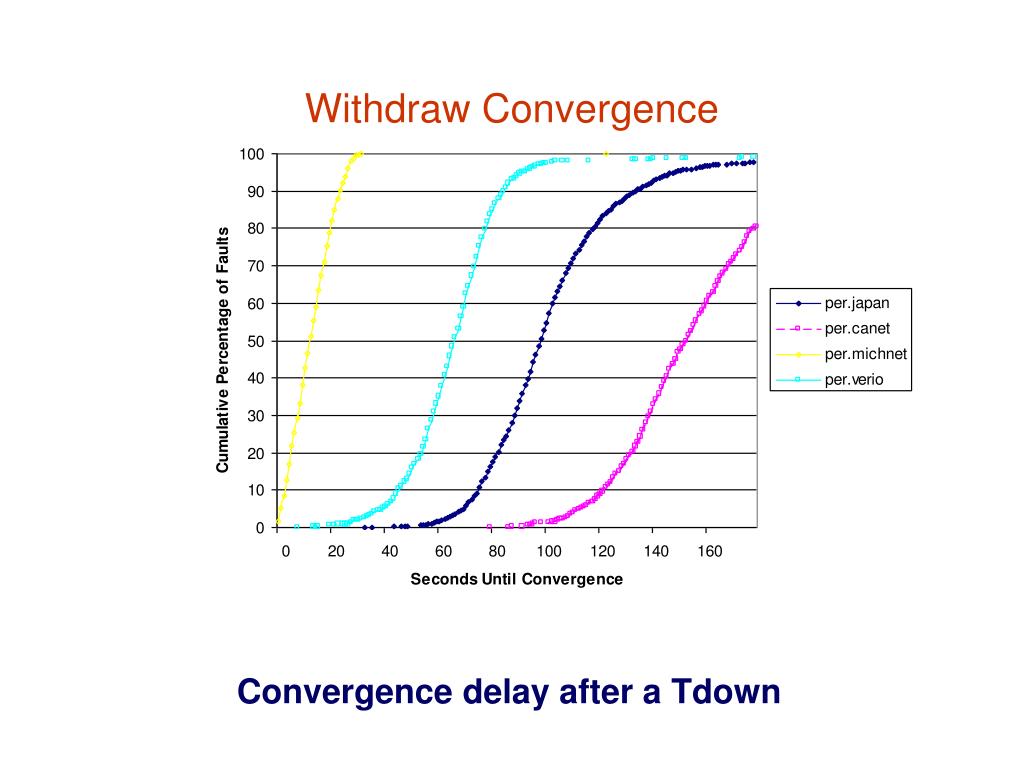 Withdraw Convergence

Cumulative Percentage of Faults

100
90
80
70
60
50
40
30
20
10
0

0 20 40 60 80 100 120 140 160

Seconds Until Convergence

per.japan
per.canet
per.michnet
per.verio

Convergence delay after a Tdown